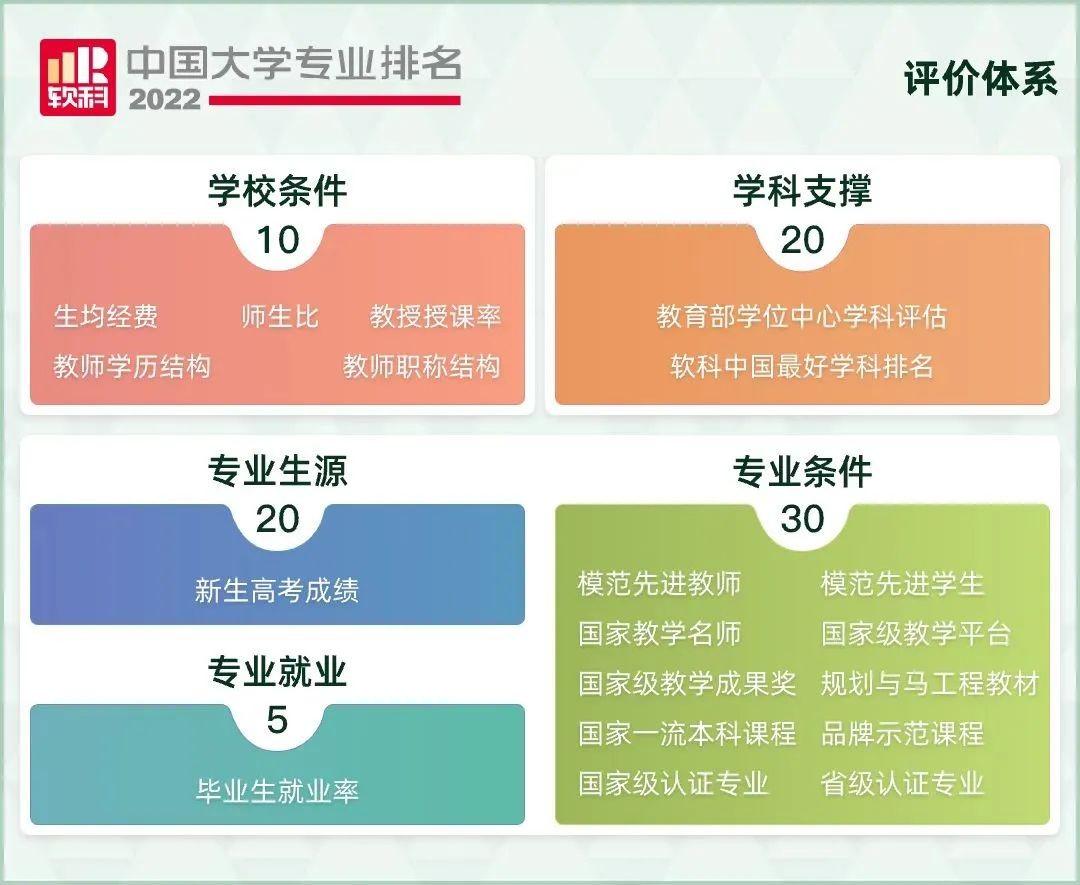 软科 中国大学专业排名 2022

评价体系

学校条件
10
生均经费 师生比 教授授课率
教师学历结构 教师职称结构

学科支撑
20
教育部学位中心学科评估
软科中国最好学科排名

专业生源
20
新生高考成绩

专业就业
5
毕业生就业率

专业条件
30
模范先进教师 模范先进学生
国家教学名师 国家级教学平台
国家级教学成果奖 规划与马工程教材
国家一流本科课程 品牌示范课程
国家级认证专业 省级认证专业